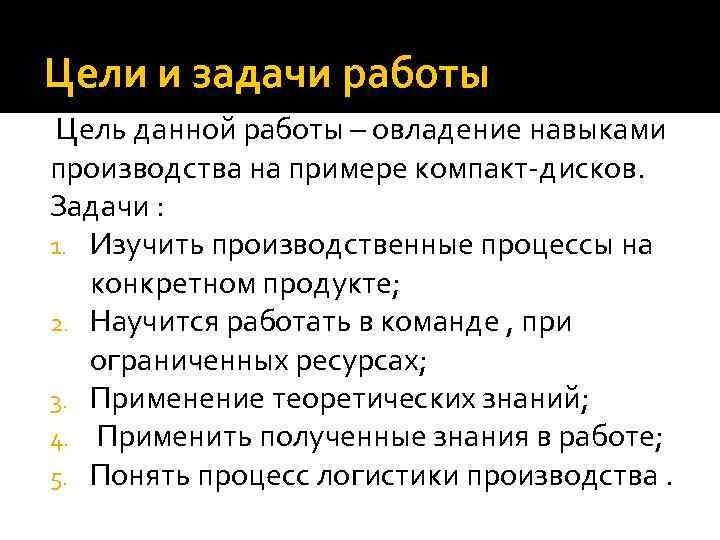 Цели и задачи работы

Цель данной работы – овладение навыками производства на примере компакт-дисков.
Задачи :
1. Изучить производственные процессы на конкретном продукте;
2. Научится работать в команде , при ограниченных ресурсах;
3. Применение теоретических знаний;
4. Применить полученные знания в работе;
5. Понять процесс логистики производства .